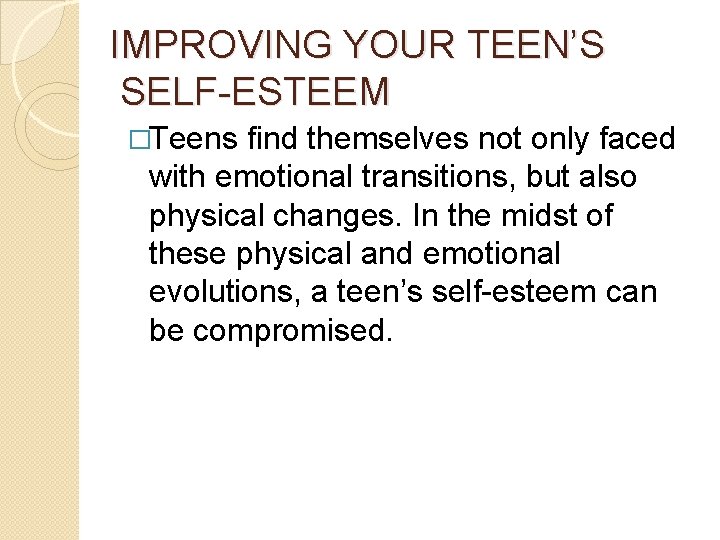 IMPROVING YOUR TEEN'S SELF-ESTEEM

□Teens find themselves not only faced with emotional transitions, but also physical changes. In the midst of these physical and emotional evolutions, a teen's self-esteem can be compromised.